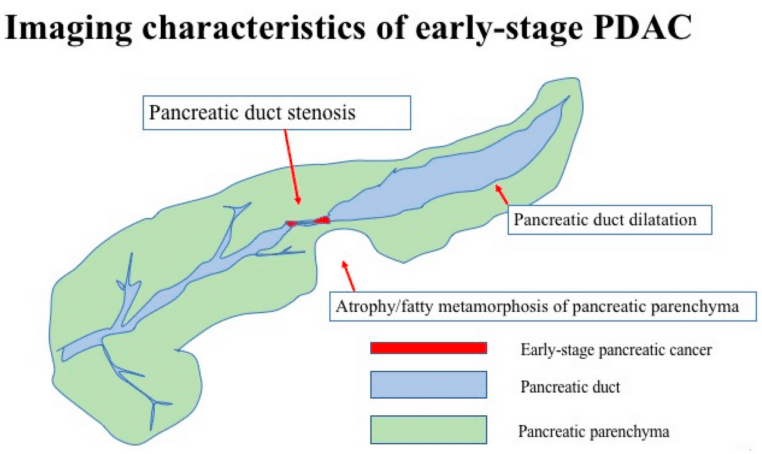 Imaging characteristics of early-stage PDAC

Pancreatic duct stenosis

Pancreatic duct dilatation

Atrophy/fatty metamorphosis of pancreatic parenchyma

Early-stage pancreatic cancer

Pancreatic duct

Pancreatic parenchyma